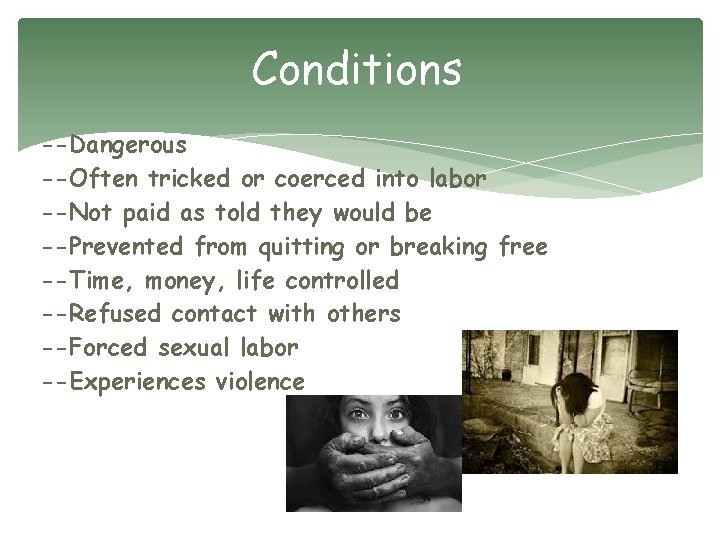 Conditions

--Dangerous
--Often tricked or coerced into labor
--Not paid as told they would be
--Prevented from quitting or breaking free
--Time, money, life controlled
--Refused contact with others
--Forced sexual labor
--Experiences violence